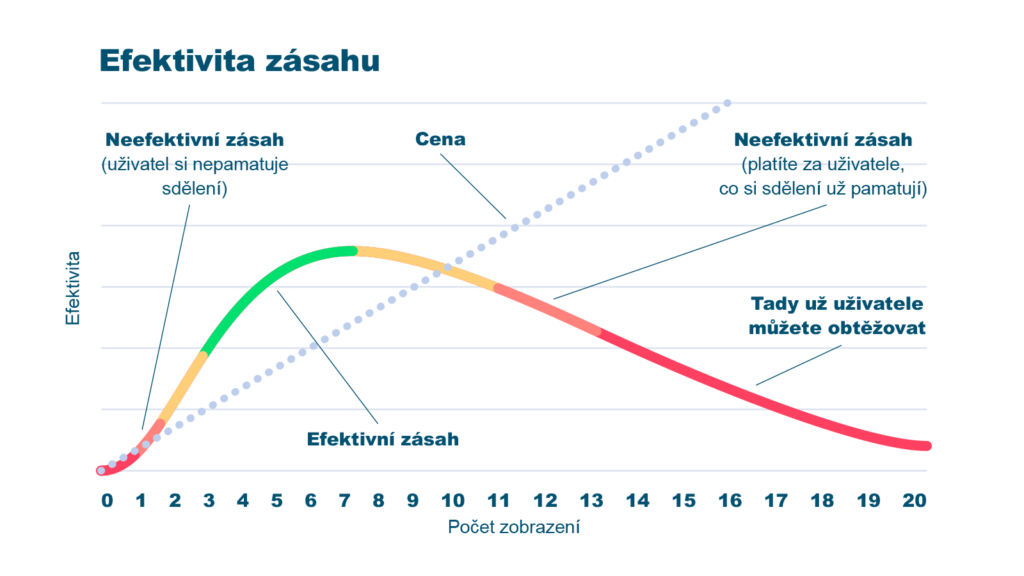 Efektivita zásahu

Neefektivní zásah
(uživatel si nepamatuje sdělení)

Cena

Neefektivní zásah
(platíte za uživatele, co si sdělení už pamatují)

Tady už uživatele můžete obtěžovat

Efektivní zásah

Efektivita

0 1 2 3 4 5 6 7 8 9 10 11 12 13 14 15 16 17 18 19 20

Počet zobrazení